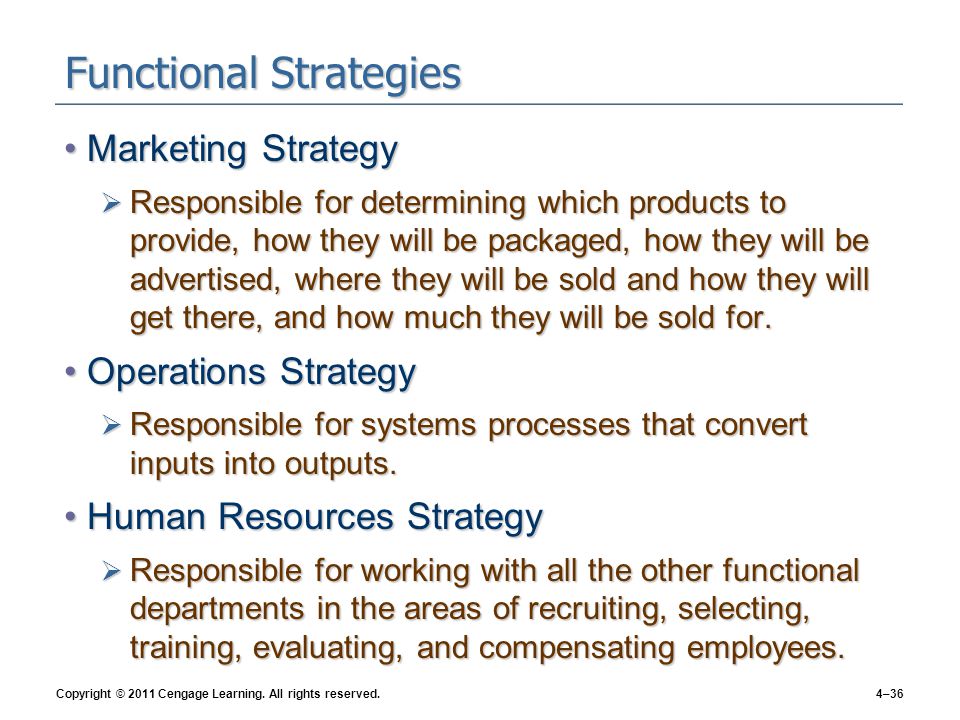 Functional Strategies

• Marketing Strategy

➢ Responsible for determining which products to provide, how they will be packaged, how they will be advertised, where they will be sold and how they will get there, and how much they will be sold for.

• Operations Strategy

➢ Responsible for systems processes that convert inputs into outputs.

• Human Resources Strategy

➢ Responsible for working with all the other functional departments in the areas of recruiting, selecting, training, evaluating, and compensating employees.

Copyright © 2011 Cengage Learning. All rights reserved.

4–36